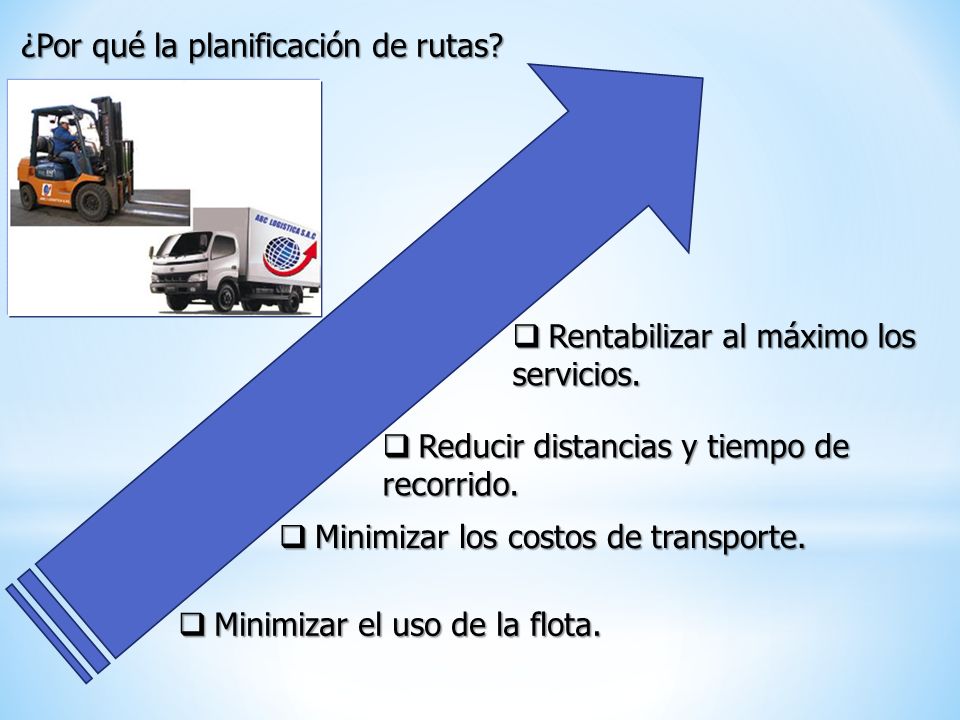 ¿Por qué la planificación de rutas?

ABC LOGISTICA S.A.C

❑ Rentabilizar al máximo los servicios.

❑ Reducir distancias y tiempo de recorrido.

❑ Minimizar los costos de transporte.

❑ Minimizar el uso de la flota.